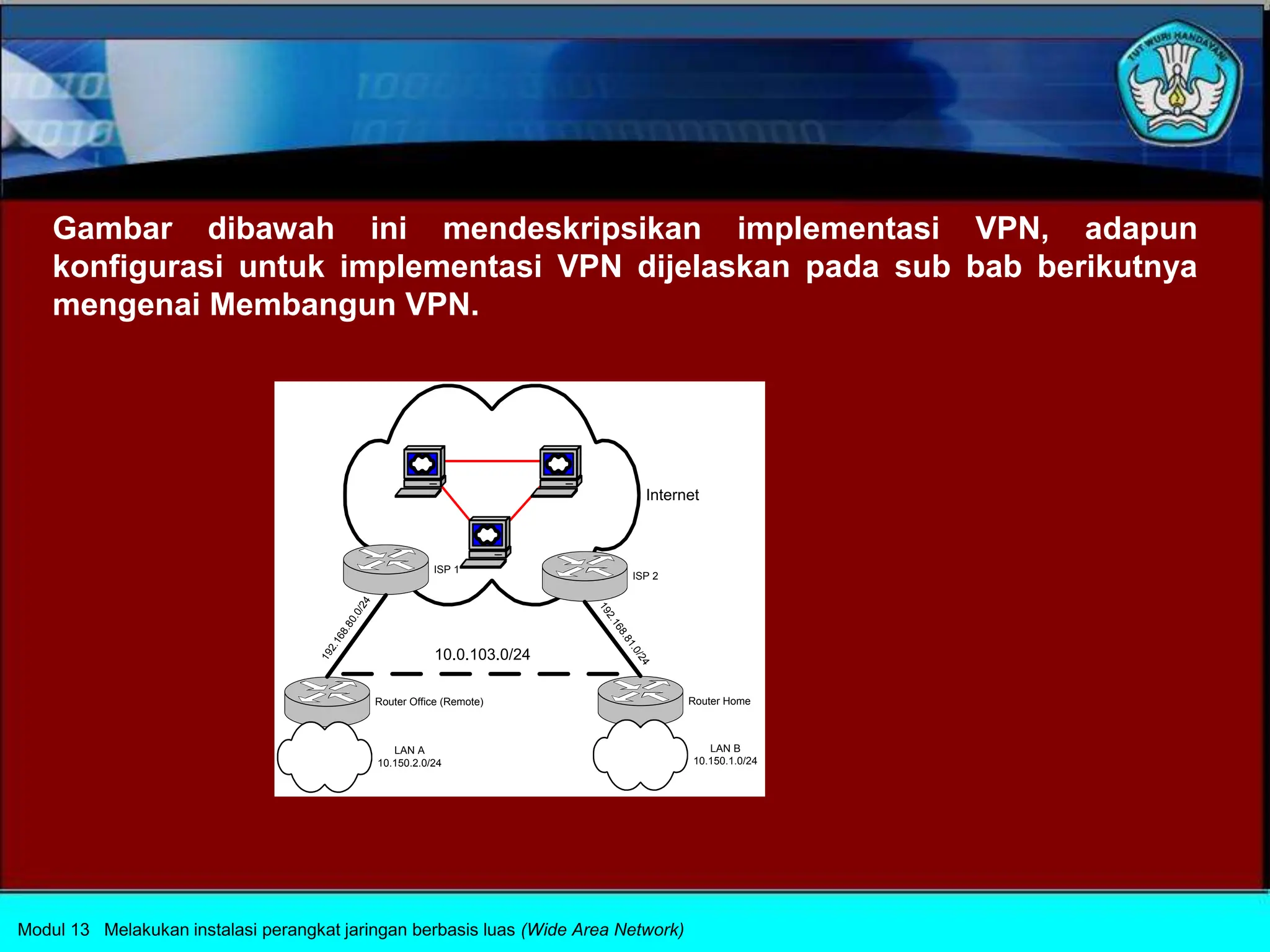 TUT WURI HANDAYANI

Gambar dibawah ini mendeskripsikan implementasi VPN, adapun konfigurasi untuk implementasi VPN dijelaskan pada sub bab berikutnya mengenai Membangun VPN.

Internet

ISP 1

ISP 2

192.168.80.0/24

192.168.81.0/24

10.0.103.0/24

Router Office (Remote)

Router Home

LAN A
10.150.2.0/24

LAN B
10.150.1.0/24

Modul 13 Melakukan instalasi perangkat jaringan berbasis luas (Wide Area Network)